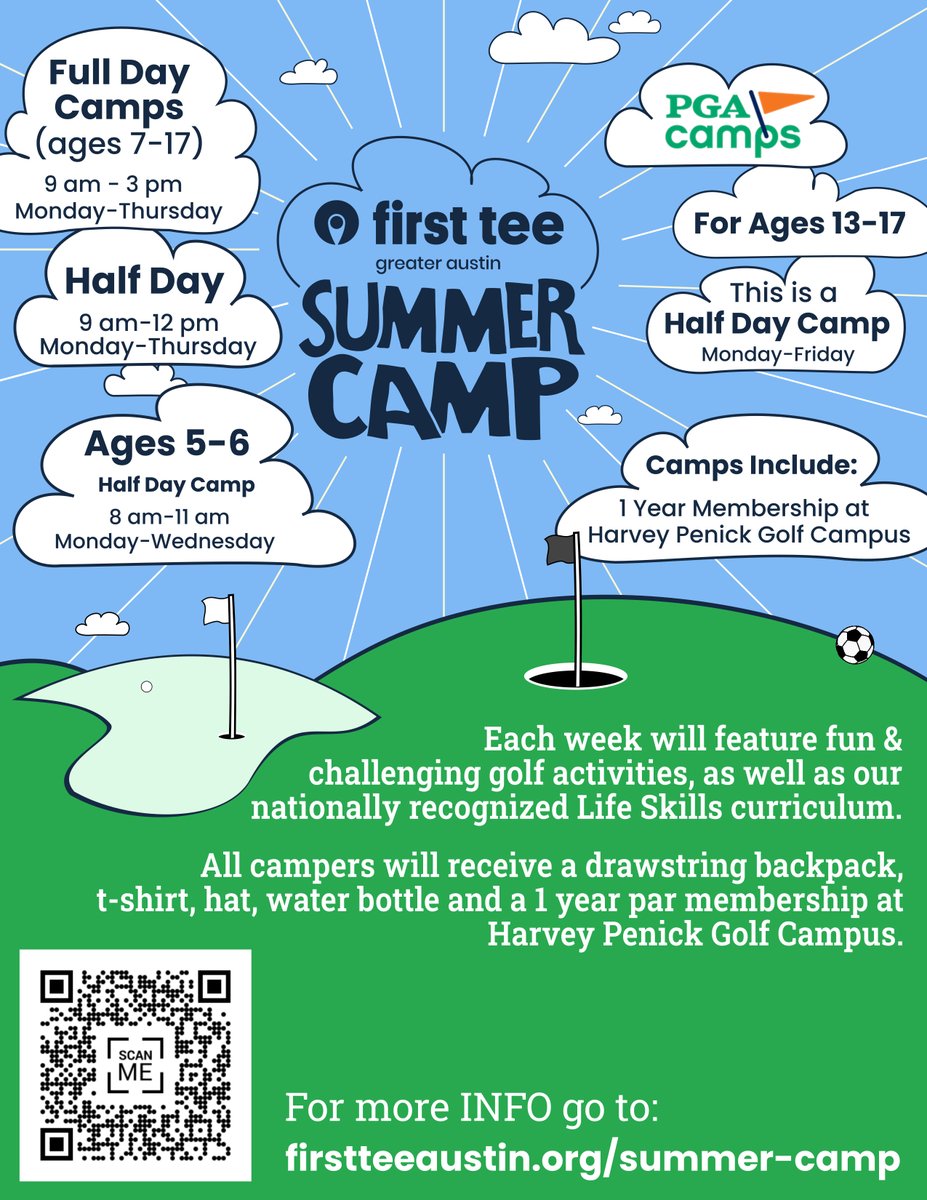 Full Day Camps (ages 7-17)
9 am - 3 pm
Monday-Thursday

Half Day
9 am-12 pm
Monday-Thursday

Ages 5-6
Half Day Camp
8 am-11 am
Monday-Wednesday

first tee
greater austin
SUMMER CAMP

PGA camps

For Ages 13-17

This is a
Half Day Camp
Monday-Friday

Camps Include:
1 Year Membership at Harvey Penick Golf Campus

Each week will feature fun & challenging golf activities, as well as our nationally recognized Life Skills curriculum.

All campers will receive a drawstring backpack, t-shirt, hat, water bottle and a 1 year par membership at Harvey Penick Golf Campus.

SCAN ME

For more INFO go to:
firstteeaustin.org/summer-camp